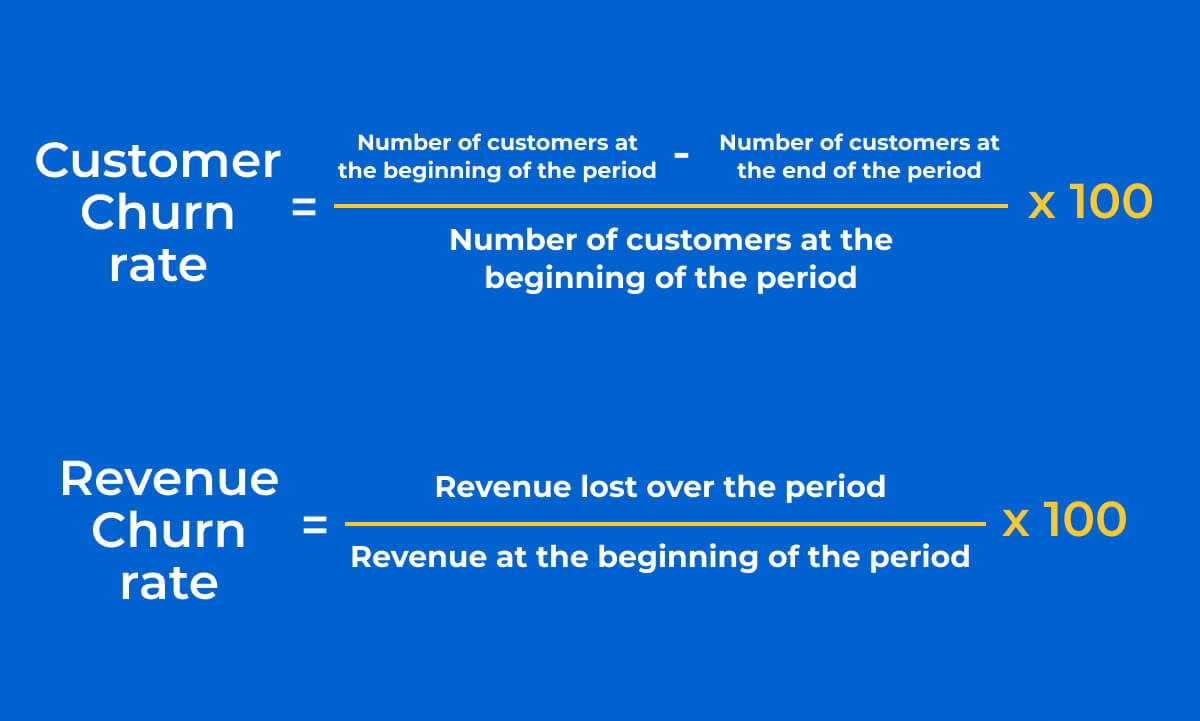 $\text{Customer Churn rate} = \frac{\text{Number of customers at the beginning of the period} - \text{Number of customers at the end of the period}}{\text{Number of customers at the beginning of the period}} \times 100$

$\text{Revenue Churn rate} = \frac{\text{Revenue lost over the period}}{\text{Revenue at the beginning of the period}} \times 100$